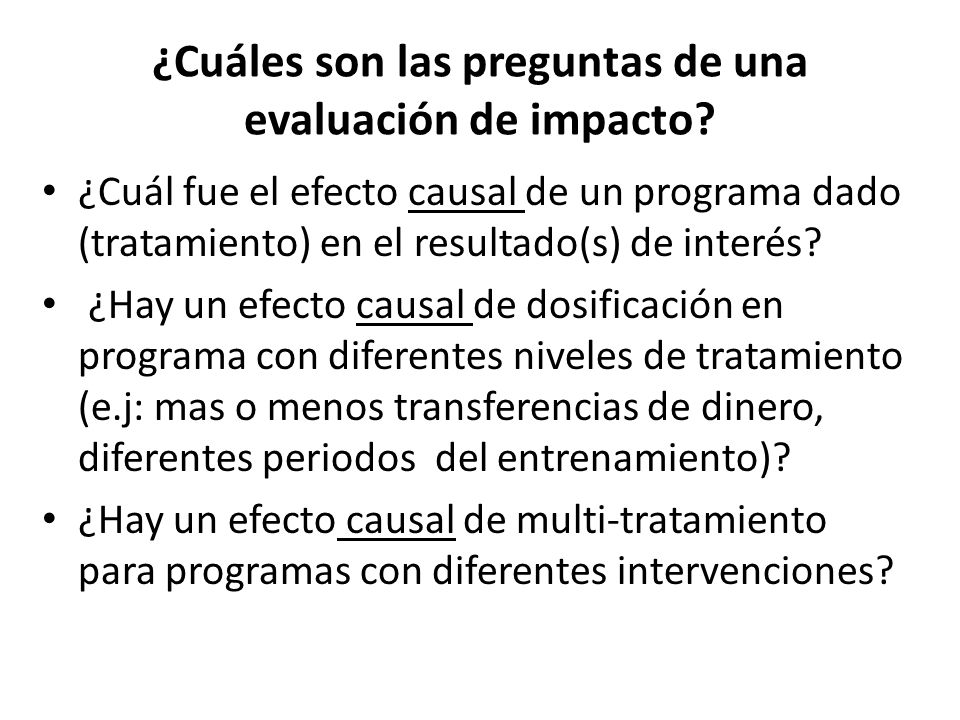 ¿Cuáles son las preguntas de una evaluación de impacto?

• ¿Cuál fue el efecto causal de un programa dado (tratamiento) en el resultado(s) de interés?

• ¿Hay un efecto causal de dosificación en programa con diferentes niveles de tratamiento (e.j: mas o menos transferencias de dinero, diferentes periodos del entrenamiento)?

• ¿Hay un efecto causal de multi-tratamiento para programas con diferentes intervenciones?